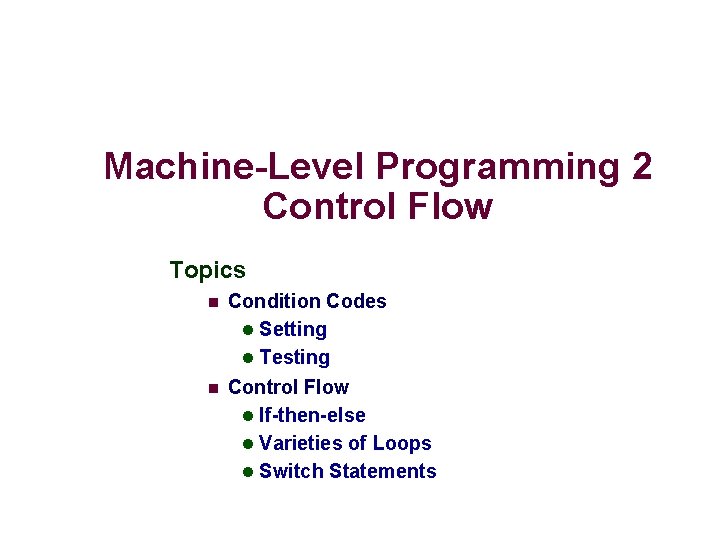 Machine-Level Programming 2
Control Flow

Topics

- Condition Codes
  - Setting
  - Testing
- Control Flow
  - If-then-else
  - Varieties of Loops
  - Switch Statements